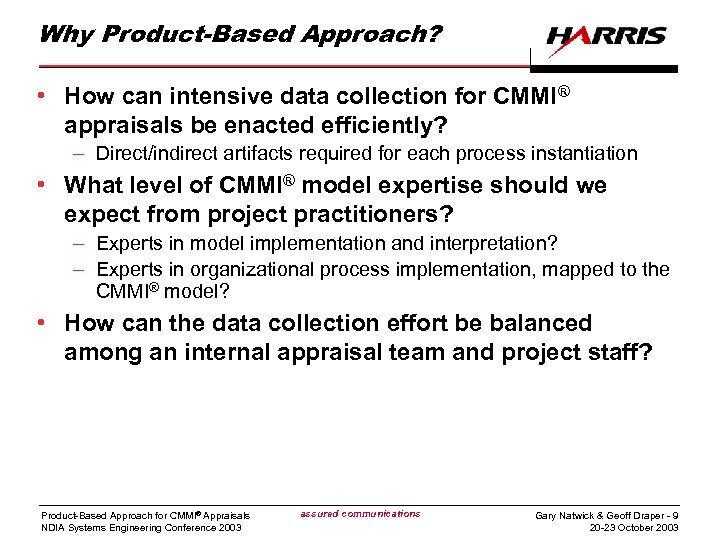 Why Product-Based Approach?

HARRIS

• How can intensive data collection for CMMI® appraisals be enacted efficiently?
– Direct/indirect artifacts required for each process instantiation

• What level of CMMI® model expertise should we expect from project practitioners?
– Experts in model implementation and interpretation?
– Experts in organizational process implementation, mapped to the CMMI® model?

• How can the data collection effort be balanced among an internal appraisal team and project staff?

Product-Based Approach for CMMI® Appraisals
NDIA Systems Engineering Conference 2003

assured communications

Gary Natwick & Geoff Draper - 9
20-23 October 2003